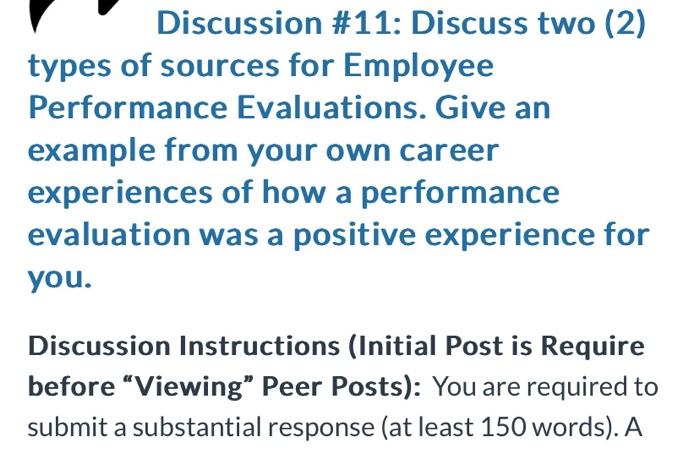 Discussion #11: Discuss two (2) types of sources for Employee Performance Evaluations. Give an example from your own career experiences of how a performance evaluation was a positive experience for you.

Discussion Instructions (Initial Post is Require before “Viewing” Peer Posts): You are required to submit a substantial response (at least 150 words). A